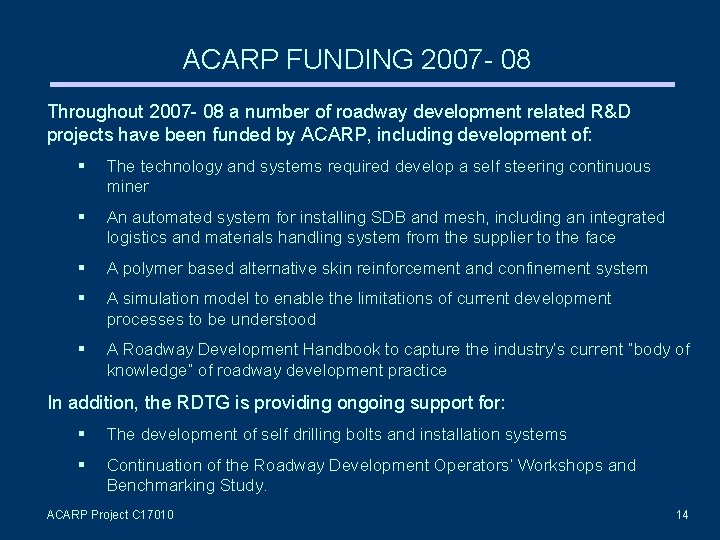 ACARP FUNDING 2007- 08

Throughout 2007- 08 a number of roadway development related R&D projects have been funded by ACARP, including development of:

▪ The technology and systems required develop a self steering continuous miner

▪ An automated system for installing SDB and mesh, including an integrated logistics and materials handling system from the supplier to the face

▪ A polymer based alternative skin reinforcement and confinement system

▪ A simulation model to enable the limitations of current development processes to be understood

▪ A Roadway Development Handbook to capture the industry's current "body of knowledge" of roadway development practice

In addition, the RDTG is providing ongoing support for:

▪ The development of self drilling bolts and installation systems

▪ Continuation of the Roadway Development Operators' Workshops and Benchmarking Study.

ACARP Project C17010

14